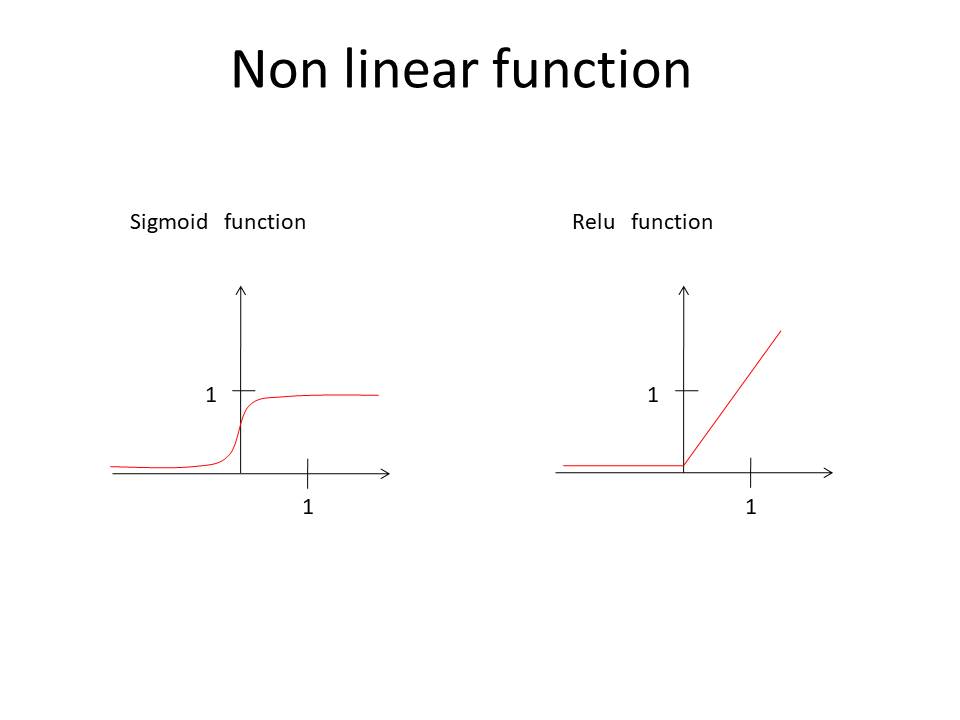 Non linear function

Sigmoid function

1

1

Relu function

1

1